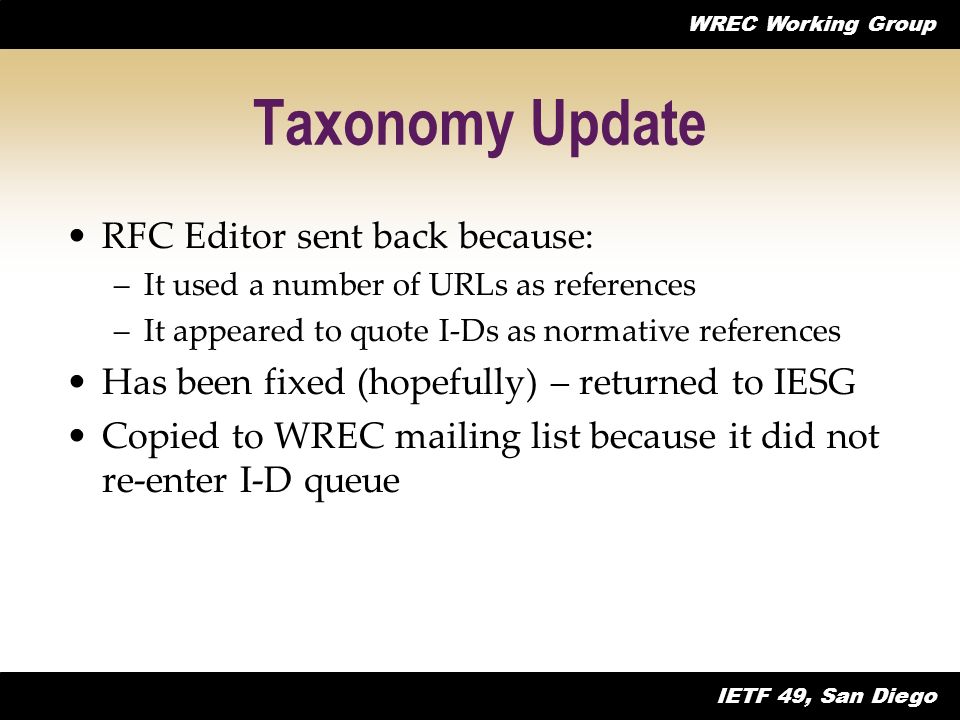 WREC Working Group

Taxonomy Update

• RFC Editor sent back because:
– It used a number of URLs as references
– It appeared to quote I-Ds as normative references
• Has been fixed (hopefully) – returned to IESG
• Copied to WREC mailing list because it did not re-enter I-D queue

IETF 49, San Diego